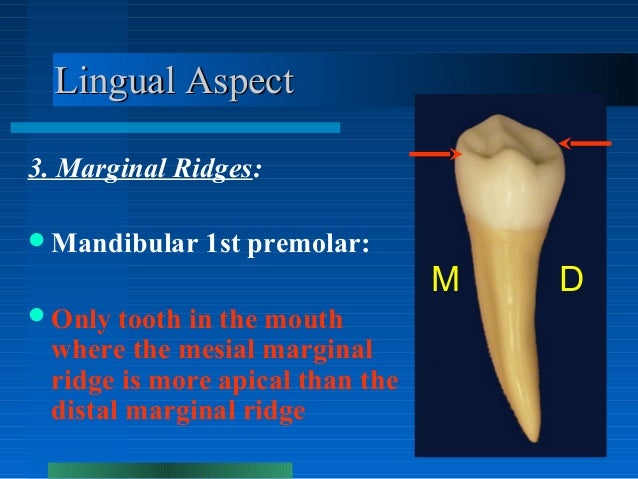 Lingual Aspect

3. Marginal Ridges:

Mandibular 1st premolar:

Only tooth in the mouth where the mesial marginal ridge is more apical than the distal marginal ridge

M

D